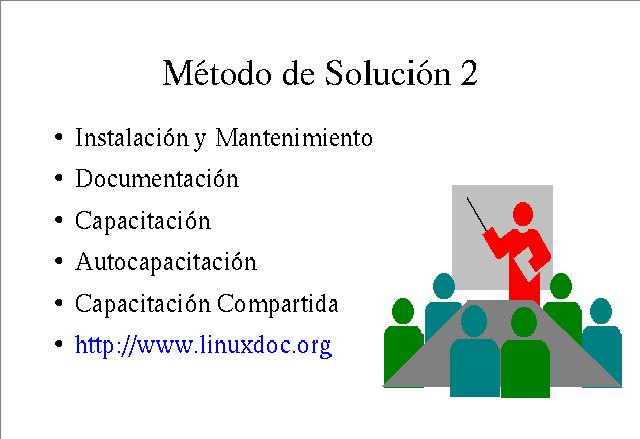 Método de Solución 2

• Instalación y Mantenimiento
• Documentación
• Capacitación
• Autocapacitación
• Capacitación Compartida
• http://www.linuxdoc.org